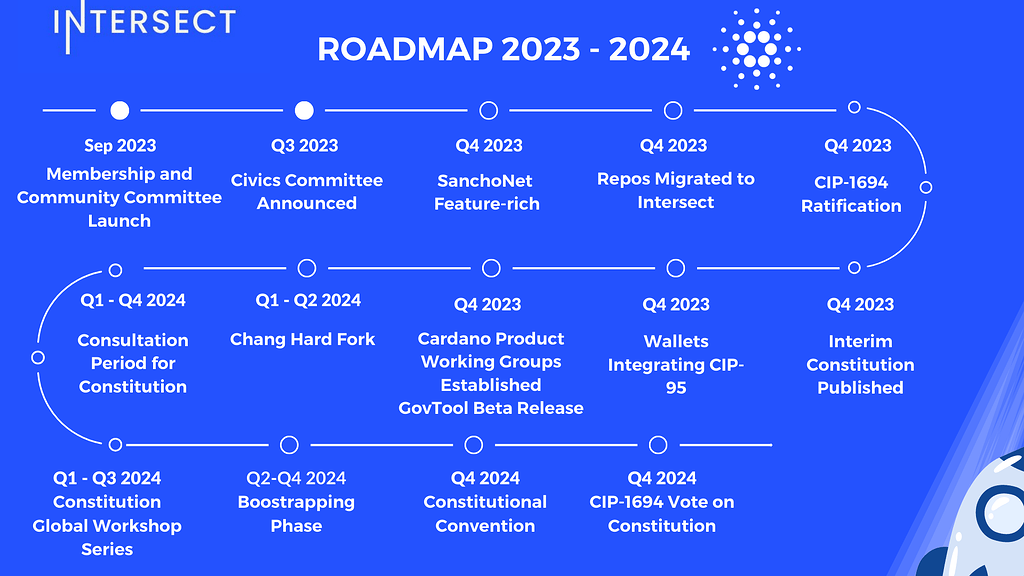 INTERSECT

ROADMAP 2023 - 2024

Sep 2023
Membership and Community Committee Launch

Q3 2023
Civics Committee Announced

Q4 2023
SanchoNet Feature-rich

Q4 2023
Repos Migrated to Intersect

Q4 2023
CIP-1694 Ratification

Q4 2023
Interim Constitution Published

Q4 2023
Wallets Integrating CIP-95

Q4 2023
Cardano Product Working Groups Established
GovTool Beta Release

Q1 - Q2 2024
Chang Hard Fork

Q1 - Q4 2024
Consultation Period for Constitution

Q1 - Q3 2024
Constitution Global Workshop Series

Q2-Q4 2024
Boostrapping Phase

Q4 2024
Constitutional Convention

Q4 2024
CIP-1694 Vote on Constitution